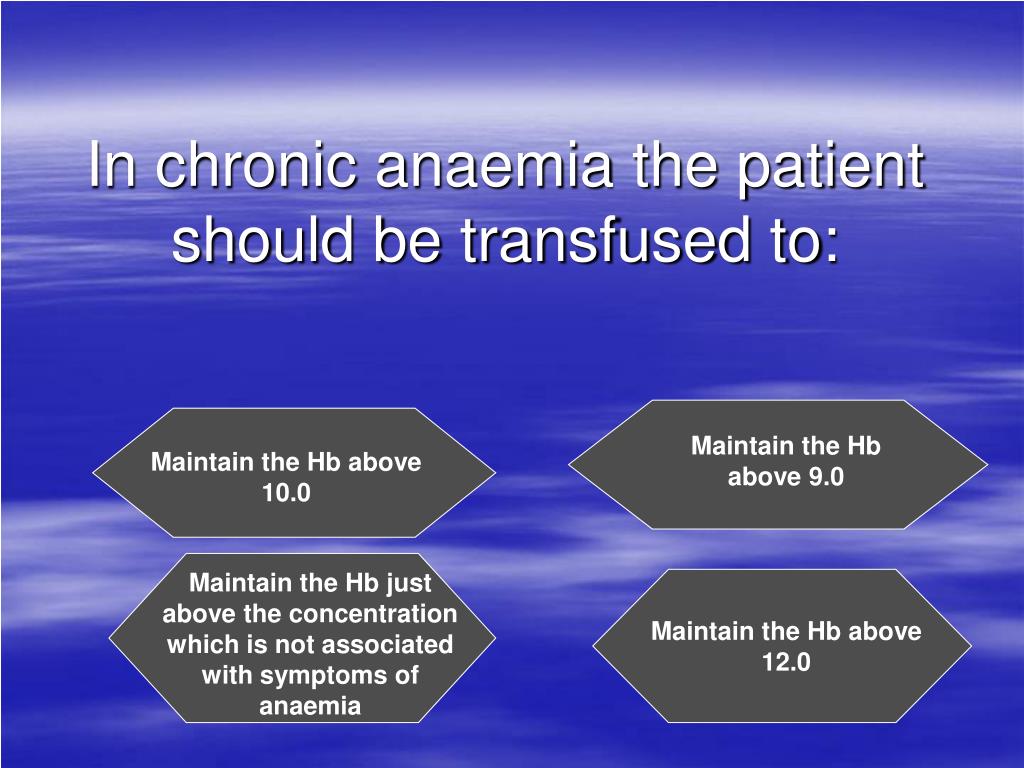 In chronic anaemia the patient should be transfused to:

Maintain the Hb above 10.0

Maintain the Hb above 9.0

Maintain the Hb just above the concentration which is not associated with symptoms of anaemia

Maintain the Hb above 12.0